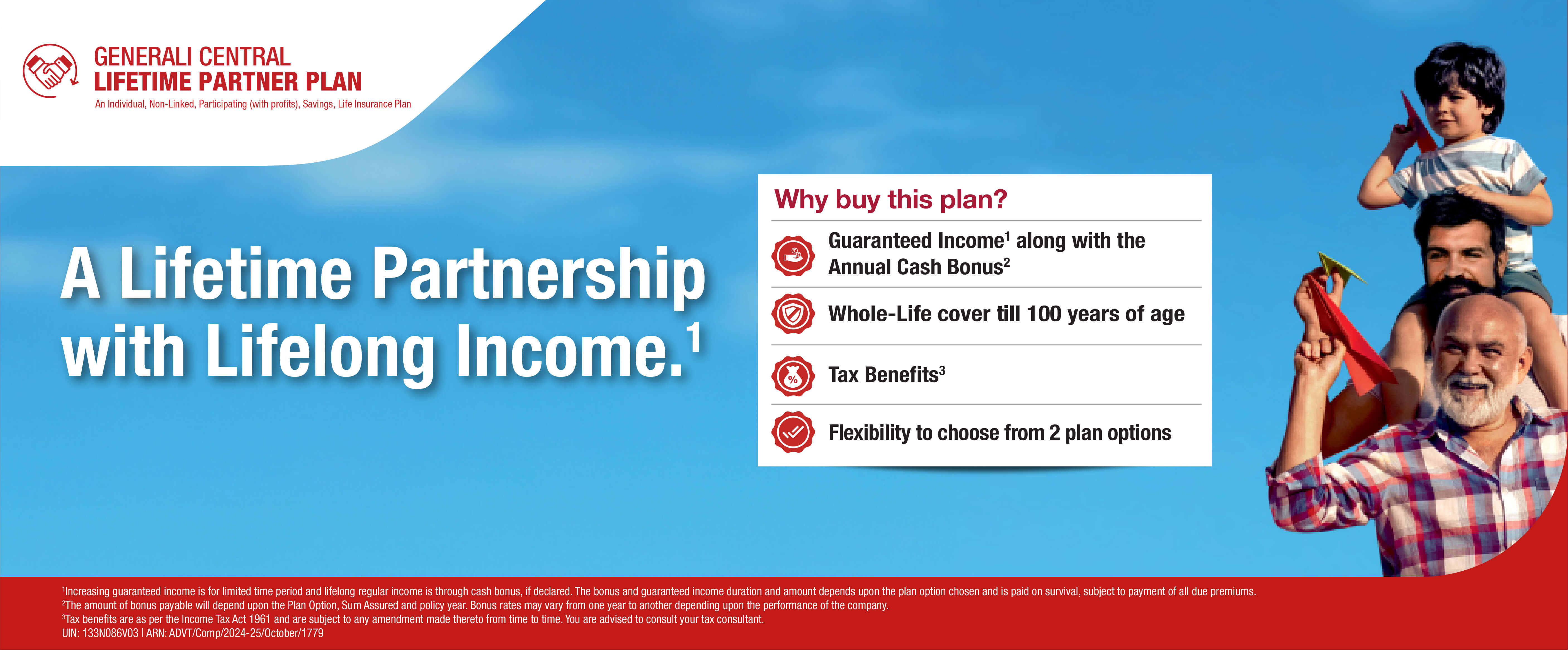 GENERALI CENTRAL
LIFETIME PARTNER PLAN
An Individual, Non-Linked, Participating (with profits), Savings, Life Insurance Plan

A Lifetime Partnership with Lifelong Income.$^1$

Why buy this plan?

Guaranteed Income$^1$ along with the Annual Cash Bonus$^2$

Whole-Life cover till 100 years of age

Tax Benefits$^3$

Flexibility to choose from 2 plan options

$^1$Increasing guaranteed income is for limited time period and lifelong regular income is through cash bonus, if declared. The bonus and guaranteed income duration and amount depends upon the plan option chosen and is paid on survival, subject to payment of all due premiums.
$^2$The amount of bonus payable will depend upon the Plan Option, Sum Assured and policy year. Bonus rates may vary from one year to another depending upon the performance of the company.
$^3$Tax benefits are as per the Income Tax Act 1961 and are subject to any amendment made thereto from time to time. You are advised to consult your tax consultant.
UIN: 133N086V03 | ARN: ADVT/Comp/2024-25/October/1779